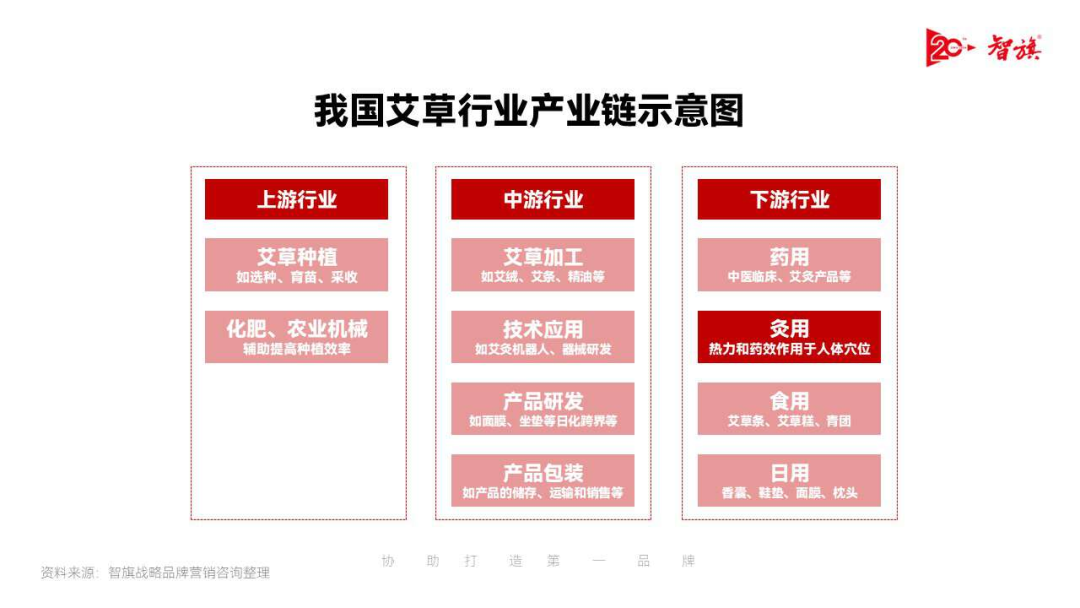 20 智旗

我国艾草行业产业链示意图

上游行业

艾草种植
如选种、育苗、采收

化肥、农业机械
辅助提高种植效率

中游行业

艾草加工
如艾绒、艾条、精油等

技术应用
如艾灸机器人、器械研发

产品研发
如面膜、坐垫等日化跨界等

产品包装
如产品的储存、运输和销售等

下游行业

药用
中医临床、艾灸产品等

灸用
热力和药效作用于人体穴位

食用
艾草条、艾草糕、青团

日用
香囊、鞋垫、面膜、枕头

资料来源：智旗战略品牌营销咨询整理

协 助 打 造 第 一 品 牌